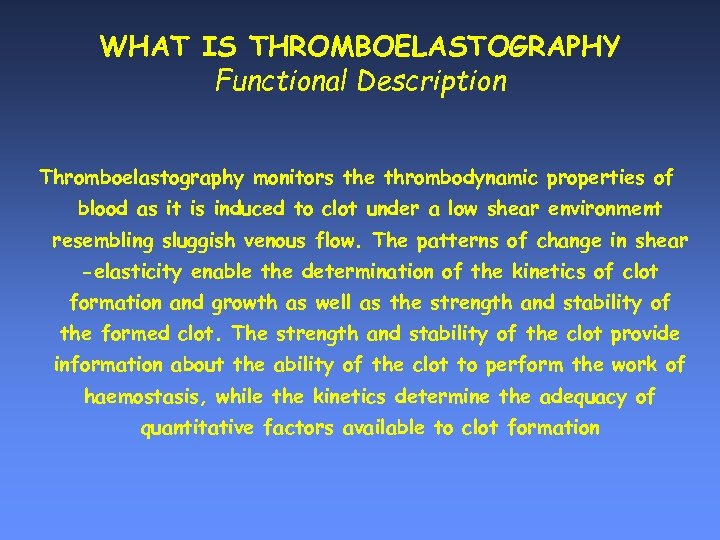 WHAT IS THROMBOELASTOGRAPHY
Functional Description

Thromboelastography monitors the thrombodynamic properties of blood as it is induced to clot under a low shear environment resembling sluggish venous flow. The patterns of change in shear -elasticity enable the determination of the kinetics of clot formation and growth as well as the strength and stability of the formed clot. The strength and stability of the clot provide information about the ability of the clot to perform the work of haemostasis, while the kinetics determine the adequacy of quantitative factors available to clot formation